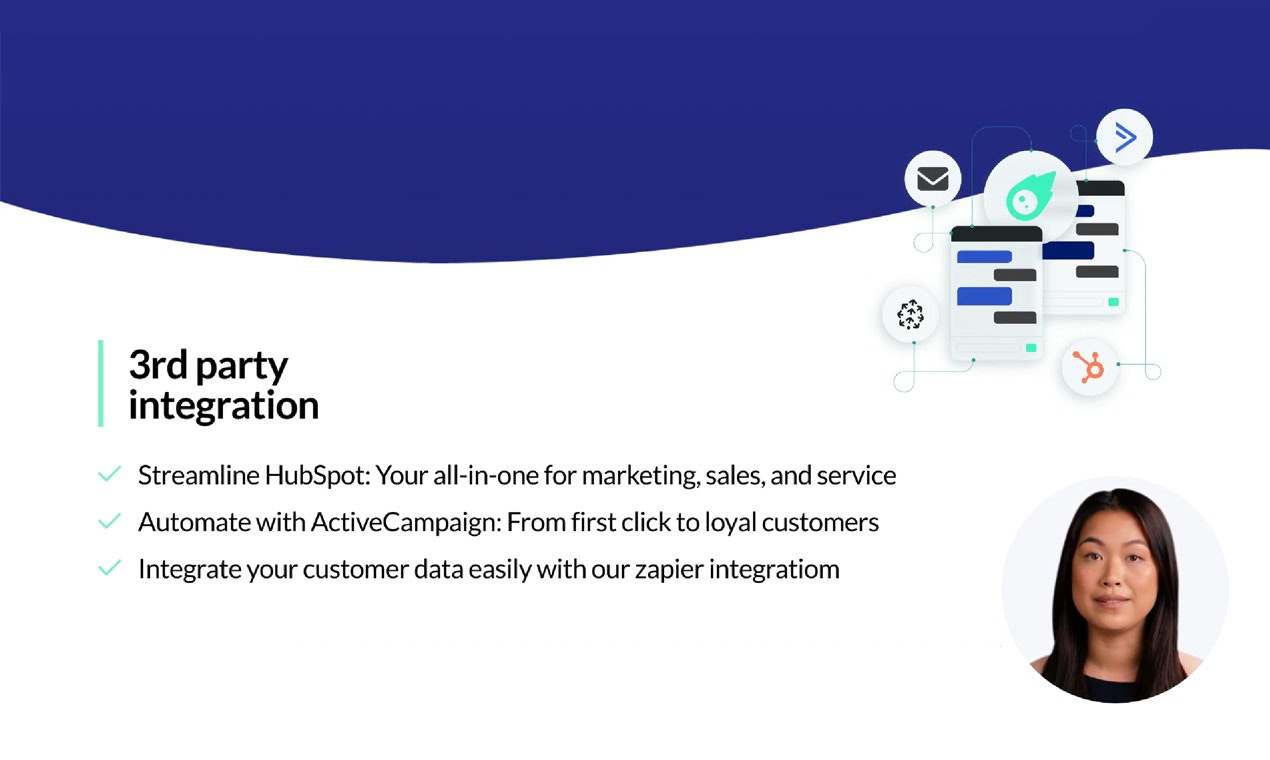 3rd party integration

Streamline HubSpot: Your all-in-one for marketing, sales, and service

Automate with ActiveCampaign: From first click to loyal customers

Integrate your customer data easily with our zapier integratiom